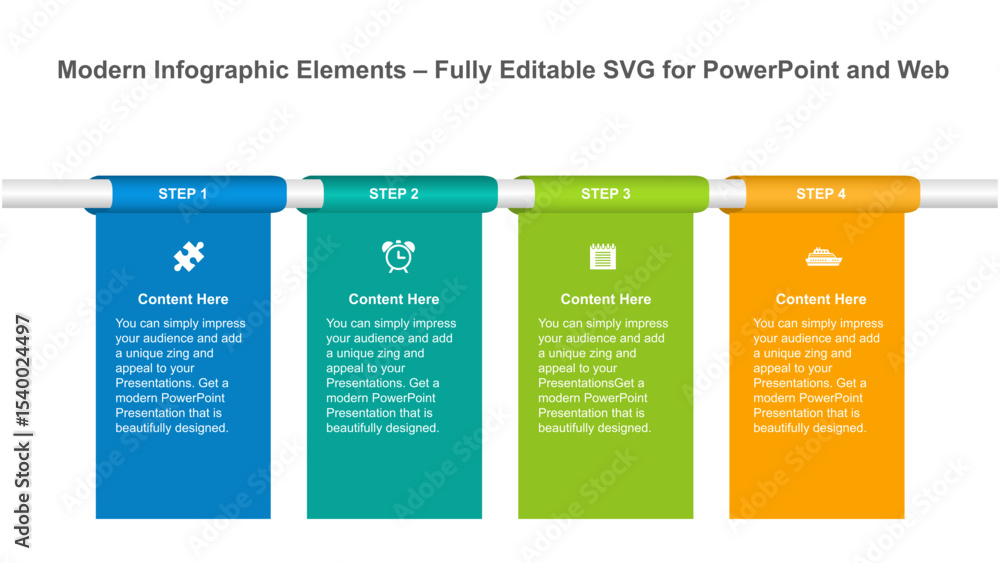 Modern Infographic Elements – Fully Editable SVG for PowerPoint and Web

STEP 1

Content Here

You can simply impress your audience and add a unique zing and appeal to your Presentations. Get a modern PowerPoint Presentation that is beautifully designed.

STEP 2

Content Here

You can simply impress your audience and add a unique zing and appeal to your Presentations. Get a modern PowerPoint Presentation that is beautifully designed.

STEP 3

Content Here

You can simply impress your audience and add a unique zing and appeal to your PresentationsGet a modern PowerPoint Presentation that is beautifully designed.

STEP 4

Content Here

You can simply impress your audience and add a unique zing and appeal to your Presentations. Get a modern PowerPoint Presentation that is beautifully designed.

Adobe Stock | #1540024497